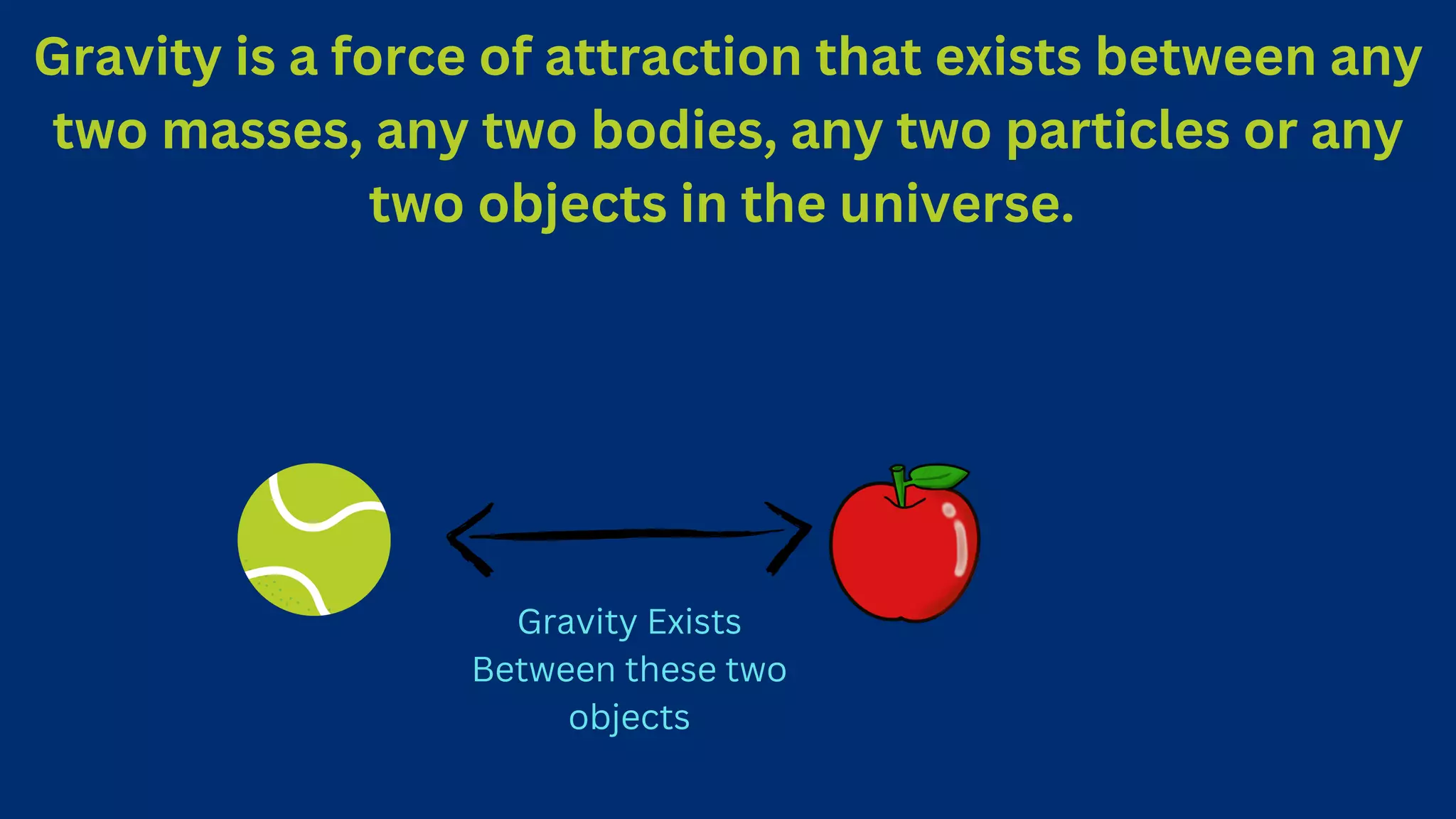 Gravity is a force of attraction that exists between any two masses, any two bodies, any two particles or any two objects in the universe.

Gravity Exists Between these two objects